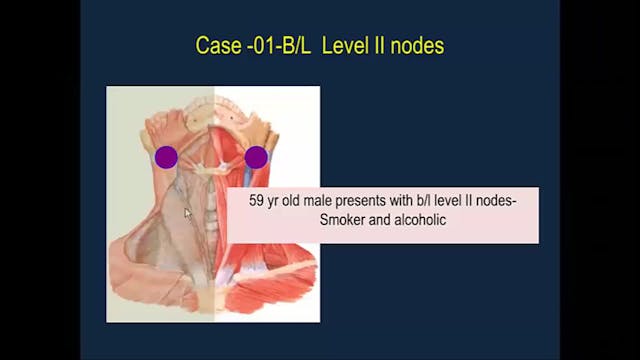 Case -01-B/L Level II nodes

59 yr old male presents with b/l level II nodes-
Smoker and alcoholic